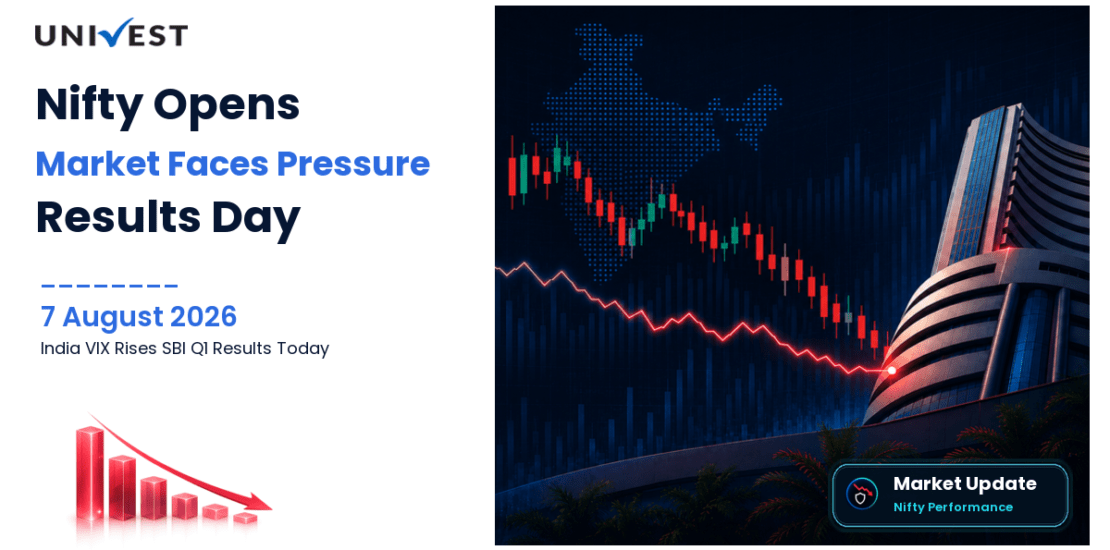 UNIVEST

Nifty Opens
Market Faces Pressure
Results Day

7 August 2026
India VIX Rises SBI Q1 Results Today

Market Update
Nifty Performance